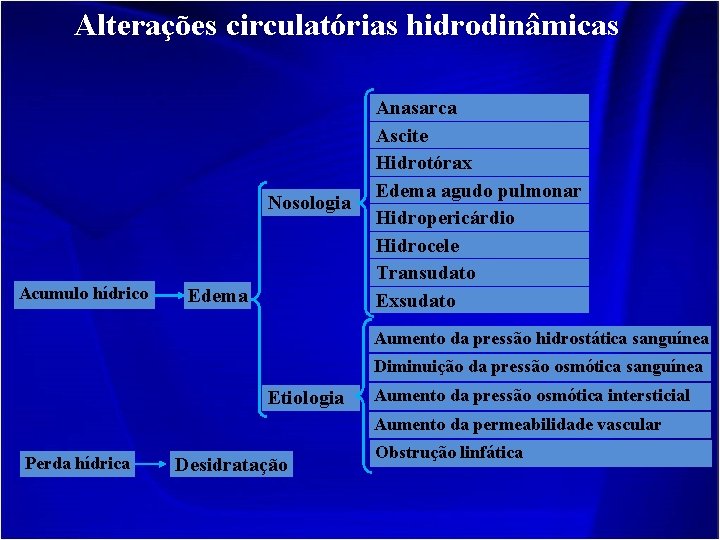 Alterações circulatórias hidrodinâmicas

Acumulo hídrico

Edema

Nosologia

Anasarca
Ascite
Hidrotórax
Edema agudo pulmonar
Hidropericárdio
Hidrocele
Transudato
Exsudato

Etiologia

Aumento da pressão hidrostática sanguínea
Diminuição da pressão osmótica sanguínea
Aumento da pressão osmótica intersticial
Aumento da permeabilidade vascular
Obstrução linfática

Perda hídrica

Desidratação